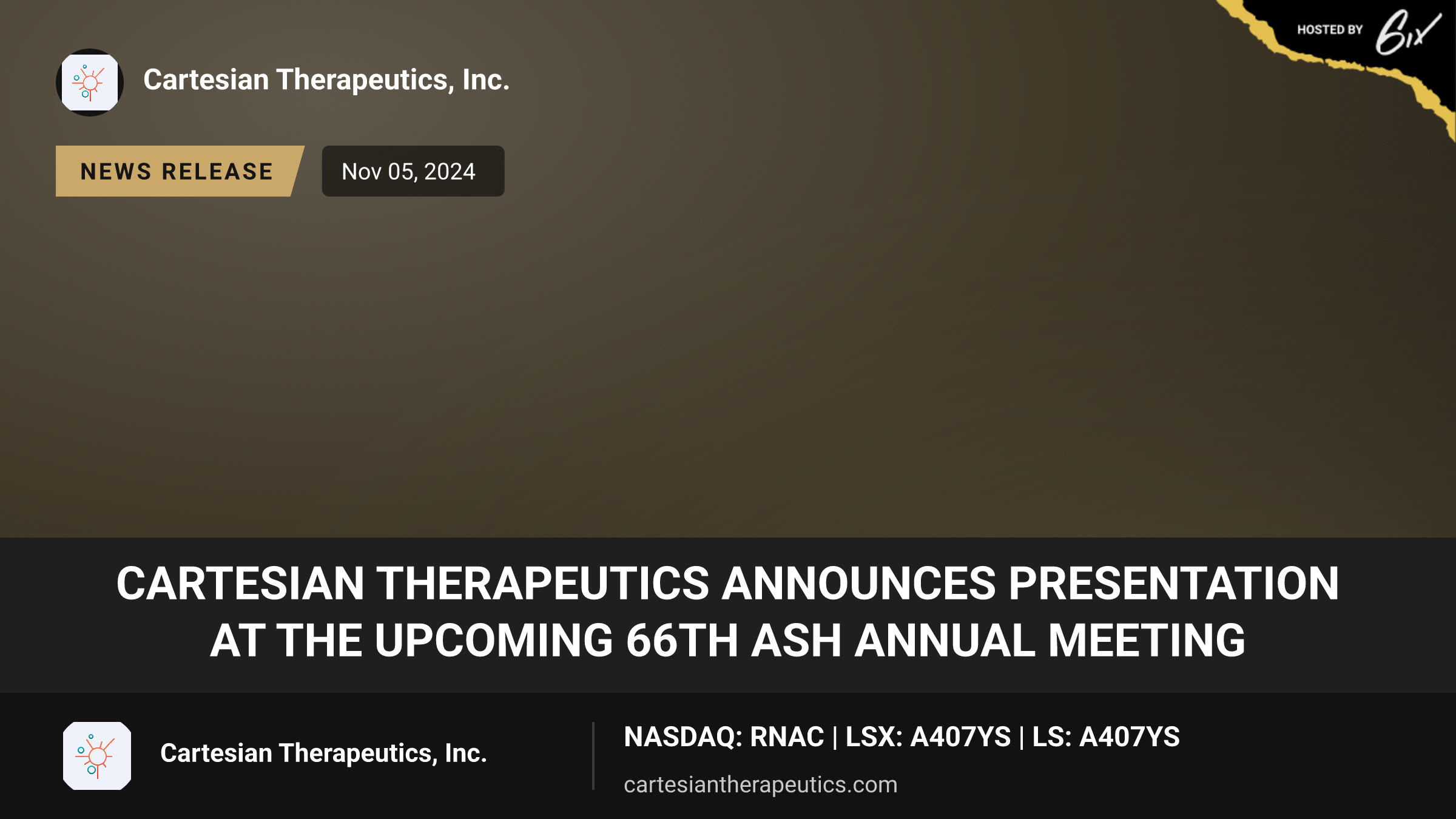 HOSTED BY 6ix

Cartesian Therapeutics, Inc.

NEWS RELEASE

Nov 05, 2024

CARTESIAN THERAPEUTICS ANNOUNCES PRESENTATION AT THE UPCOMING 66TH ASH ANNUAL MEETING

Cartesian Therapeutics, Inc.

NASDAQ: RNAC | LSX: A407YS | LS: A407YS

cartesiantherapeutics.com